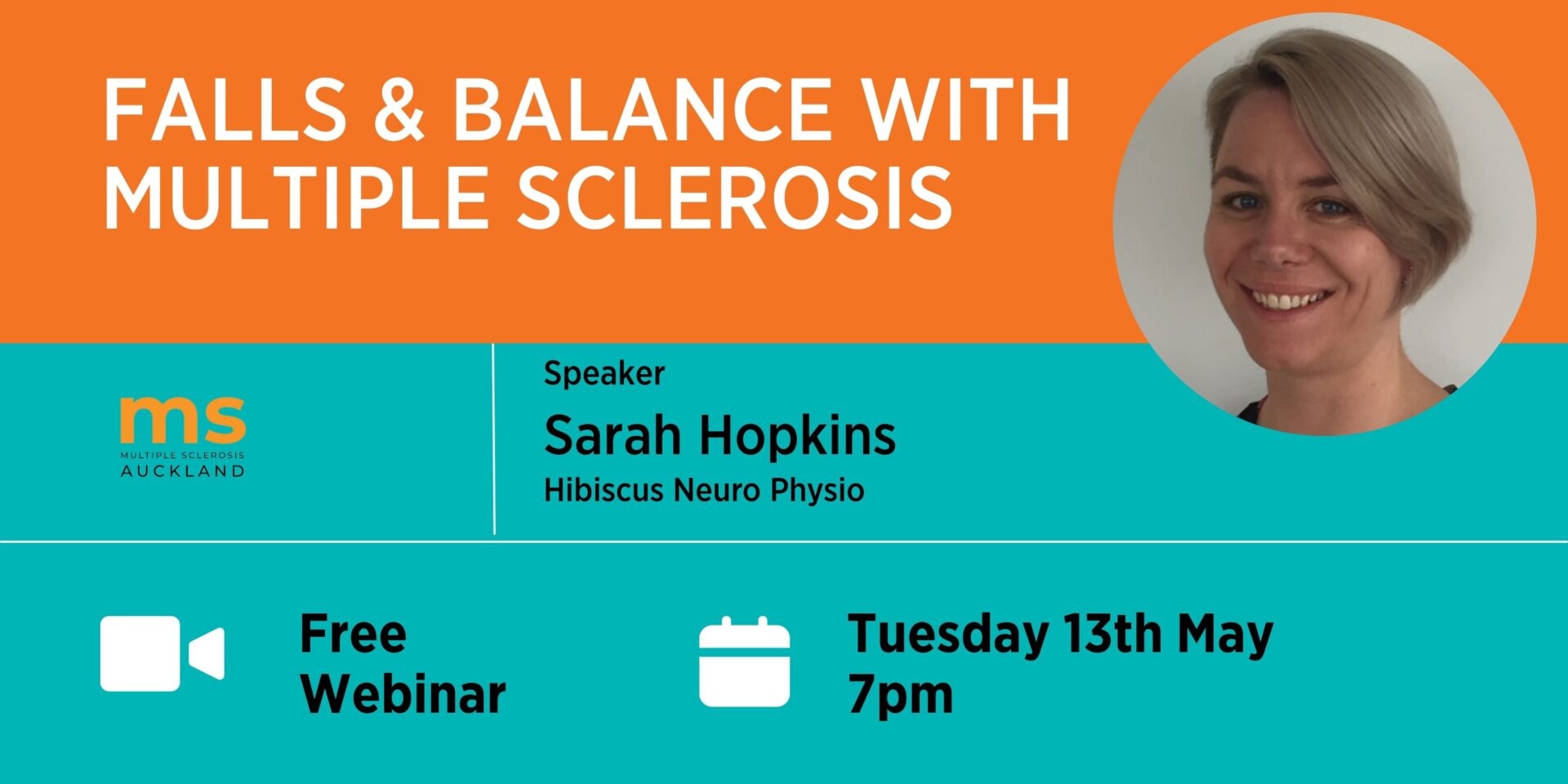 FALLS & BALANCE WITH MULTIPLE SCLEROSIS

ms
MULTIPLE SCLEROSIS
AUCKLAND

Speaker
Sarah Hopkins
Hibiscus Neuro Physio

Free
Webinar

Tuesday 13th May
7pm